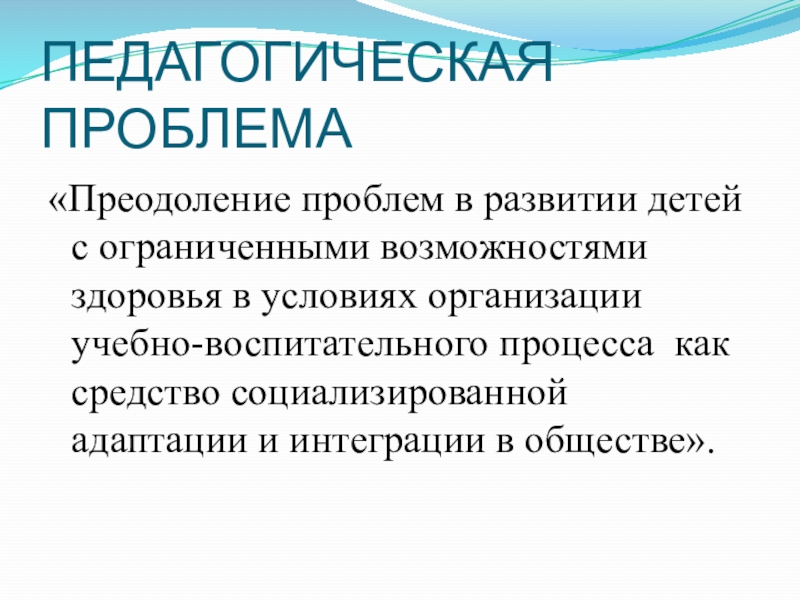 ПЕДАГОГИЧЕСКАЯ ПРОБЛЕМА

«Преодоление проблем в развитии детей с ограниченными возможностями здоровья в условиях организации учебно-воспитательного процесса как средство социализированной адаптации и интеграции в обществе».